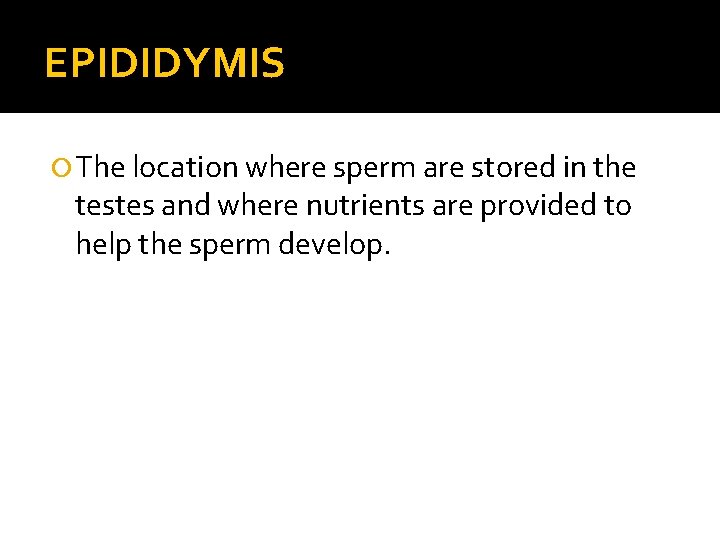 EPIDIDYMIS

The location where sperm are stored in the testes and where nutrients are provided to help the sperm develop.